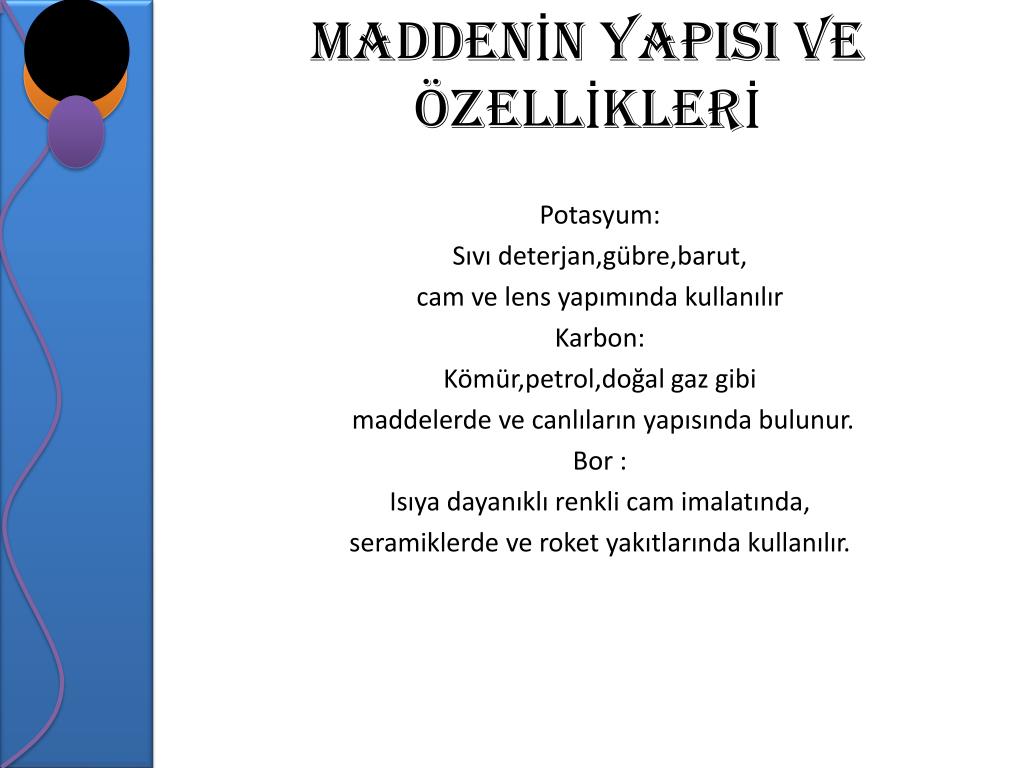 MADDENİN YAPISI VE ÖZELLİKLERİ

Potasyum:
Sıvı deterjan,gübre,barut,
cam ve lens yapımında kullanılır
Karbon:
Kömür,petrol,doğal gaz gibi
maddelerde ve canlıların yapısında bulunur.
Bor :
Isıya dayanıklı renkli cam imalatında,
seramiklerde ve roket yakıtlarında kullanılır.